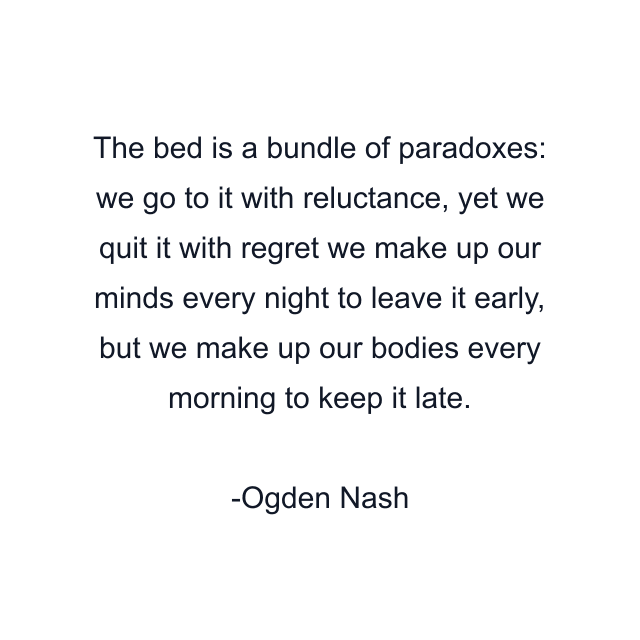 The bed is a bundle of paradoxes: we go to it with reluctance, yet we quit it with regret we make up our minds every night to leave it early, but we make up our bodies every morning to keep it late.

-Ogden Nash